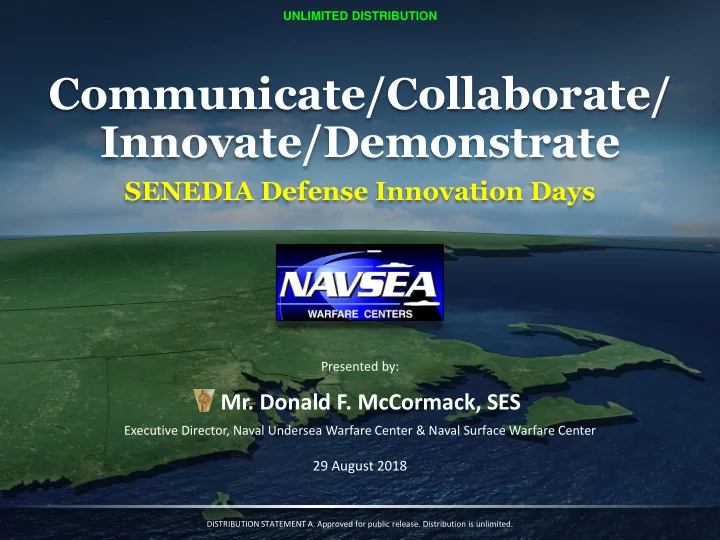 UNLIMITED DISTRIBUTION

Communicate/Collaborate/ Innovate/Demonstrate

SENEDIA Defense Innovation Days

NAVSEA
WARFARE CENTERS

Presented by:

Mr. Donald F. McCormack, SES

Executive Director, Naval Undersea Warfare Center & Naval Surface Warfare Center

29 August 2018

DISTRIBUTION STATEMENT A. Approved for public release. Distribution is unlimited.